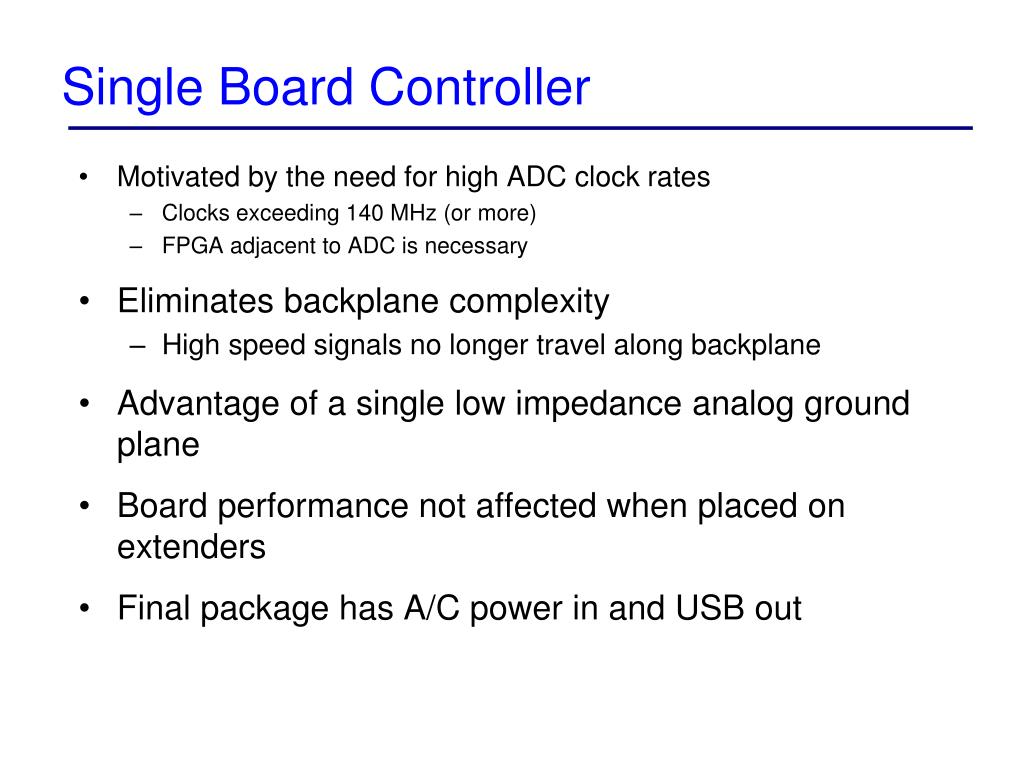 Single Board Controller

• Motivated by the need for high ADC clock rates
  – Clocks exceeding 140 MHz (or more)
  – FPGA adjacent to ADC is necessary

• Eliminates backplane complexity
  – High speed signals no longer travel along backplane

• Advantage of a single low impedance analog ground plane

• Board performance not affected when placed on extenders

• Final package has A/C power in and USB out